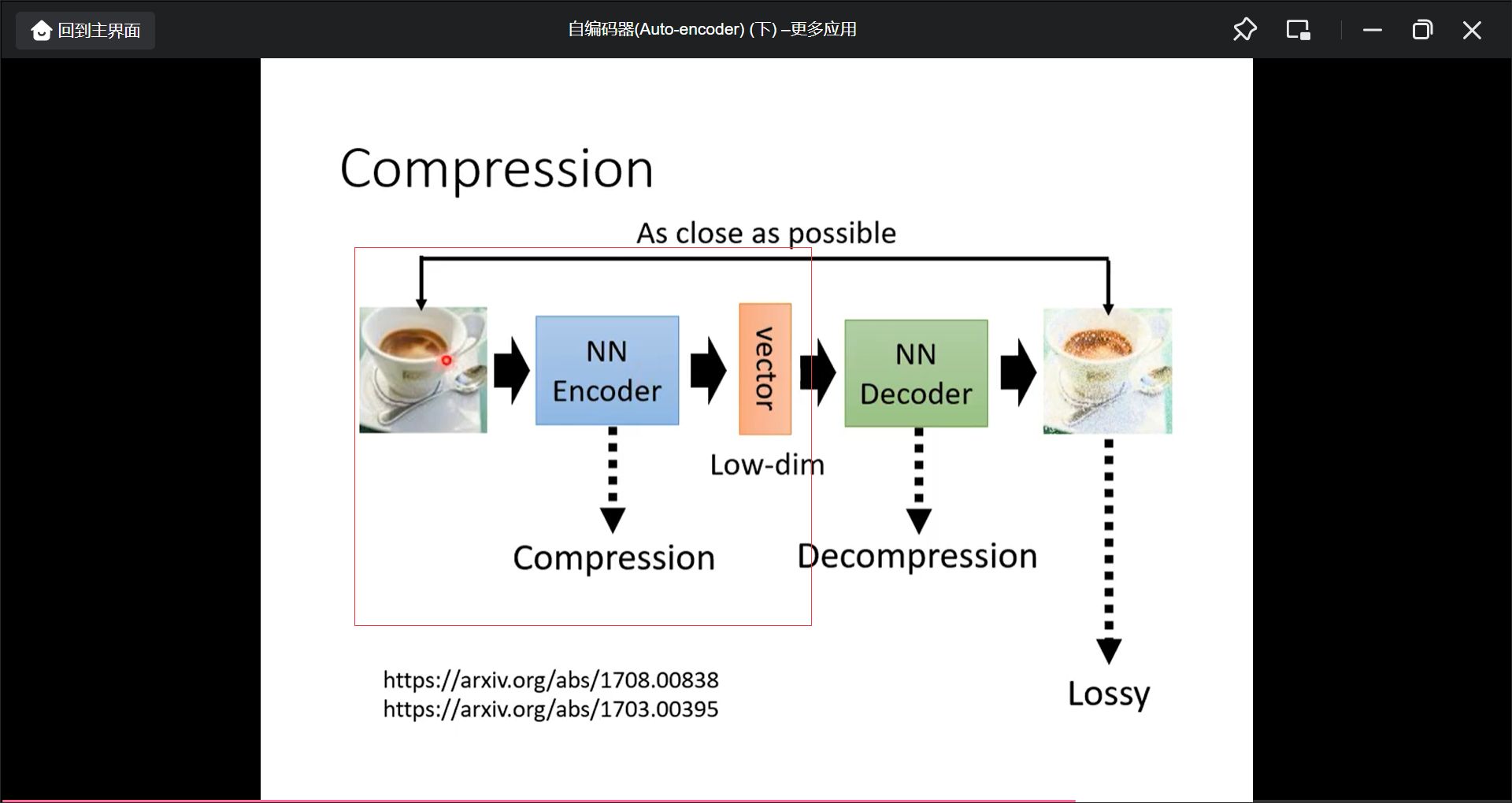 回到主界面

自编码器(Auto-encoder) (下) –更多应用

Compression

As close as possible

NN Encoder

vector

NN Decoder

Low-dim

Compression

Decompression

Lossy

https://arxiv.org/abs/1708.00838
https://arxiv.org/abs/1703.00395